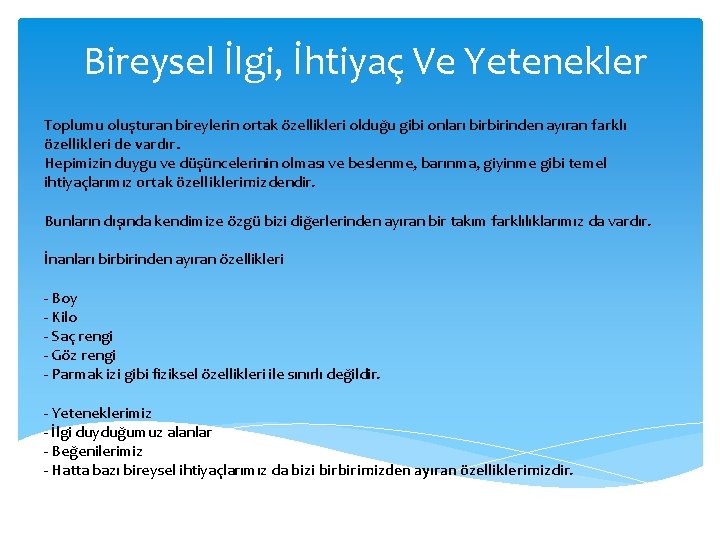 Bireysel İlgi, İhtiyaç Ve Yetenekler

Toplumu oluşturan bireylerin ortak özellikleri olduğu gibi onları birbirinden ayıran farklı özellikleri de vardır.
Hepimizin duygu ve düşüncelerinin olması ve beslenme, barınma, giyinme gibi temel ihtiyaçlarımız ortak özelliklerimizdendir.

Bunların dışında kendimize özgü bizi diğerlerinden ayıran bir takım farklılıklarımız da vardır.

İnanları birbirinden ayıran özellikleri

- Boy
- Kilo
- Saç rengi
- Göz rengi
- Parmak izi gibi fiziksel özellikleri ile sınırlı değildir.

- Yeteneklerimiz
- İlgi duyduğumuz alanlar
- Beğenilerimiz
- Hatta bazı bireysel ihtiyaçlarımız da bizi birbirimizden ayıran özelliklerimizdir.